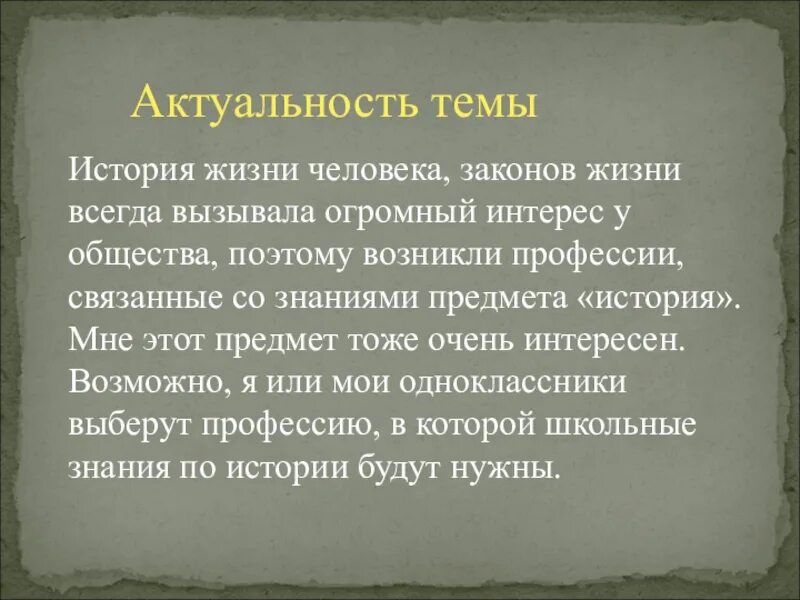 Актуальность темы

История жизни человека, законов жизни всегда вызывала огромный интерес у общества, поэтому возникли профессии, связанные со знаниями предмета «история». Мне этот предмет тоже очень интересен. Возможно, я или мои одноклассники выберут профессию, в которой школьные знания по истории будут нужны.